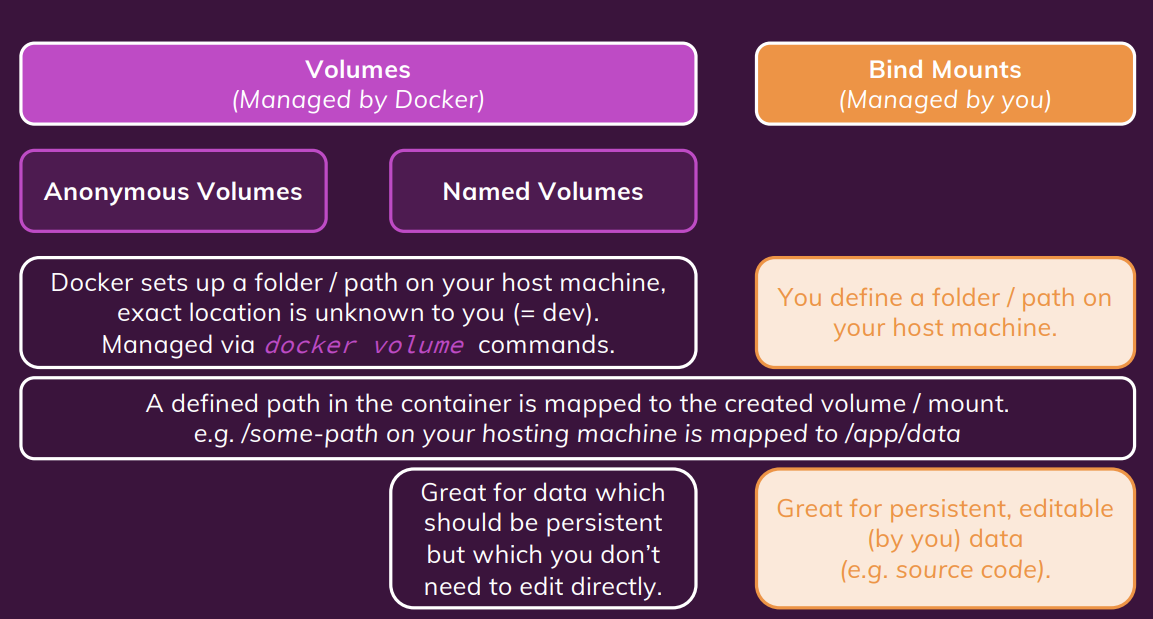 Volumes
(Managed by Docker)

Bind Mounts
(Managed by you)

Anonymous Volumes

Named Volumes

Docker sets up a folder / path on your host machine, exact location is unknown to you (= dev). Managed via docker volume commands.

You define a folder / path on your host machine.

A defined path in the container is mapped to the created volume / mount.
e.g. /some-path on your hosting machine is mapped to /app/data

Great for data which should be persistent but which you don't need to edit directly.

Great for persistent, editable (by you) data
(e.g. source code).